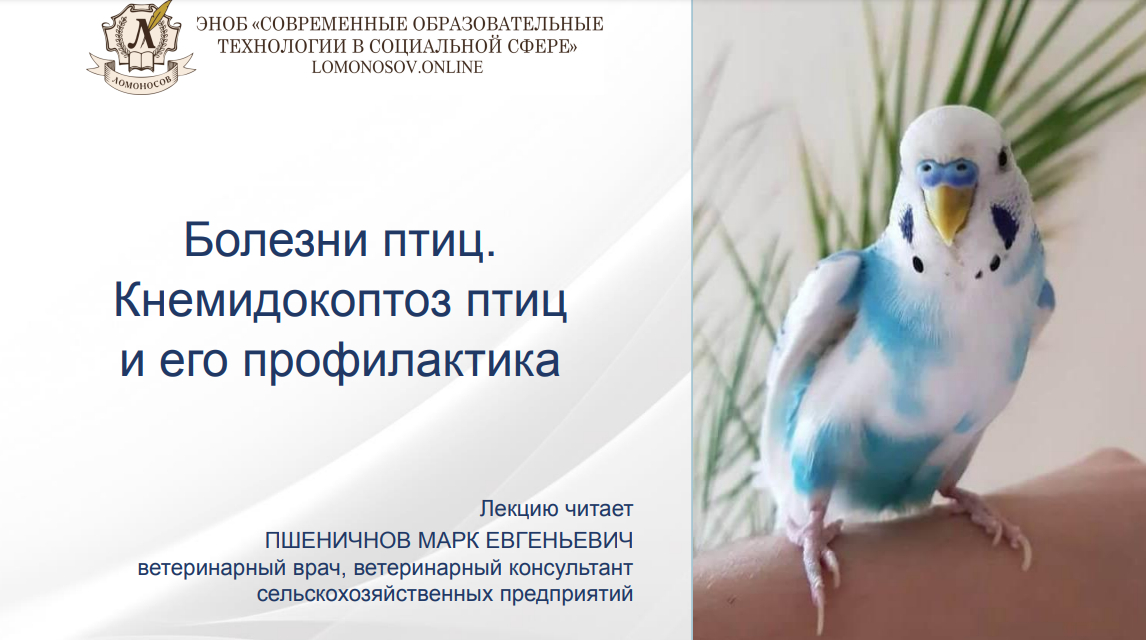 Л
ЛОМОНОСОВ

ЭНОБ «СОВРЕМЕННЫЕ ОБРАЗОВАТЕЛЬНЫЕ ТЕХНОЛОГИИ В СОЦИАЛЬНОЙ СФЕРЕ»
LOMONOSOV.ONLINE

Болезни птиц.
Кнемидокоптоз птиц
и его профилактика

Лекцию читает
ПШЕНИЧНОВ МАРК ЕВГЕНЬЕВИЧ
ветеринарный врач, ветеринарный консультант
сельскохозяйственных предприятий